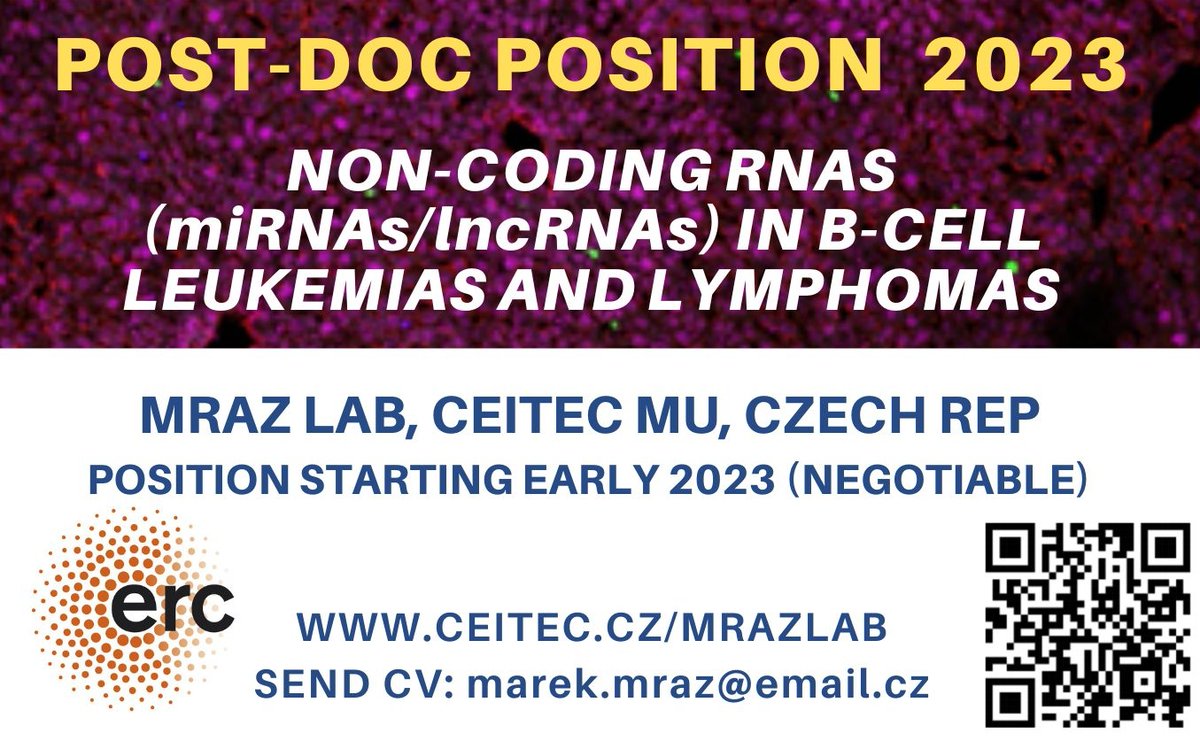 POST-DOC POSITION 2023

NON-CODING RNAS (miRNAs/lncRNAs) IN B-CELL LEUKEMIAS AND LYMPHOMAS

MRAZ LAB, CEITEC MU, CZECH REP

POSITION STARTING EARLY 2023 (NEGOTIABLE)

erc

WWW.CEITEC.CZ/MRAZLAB

SEND CV: marek.mraz@email.cz